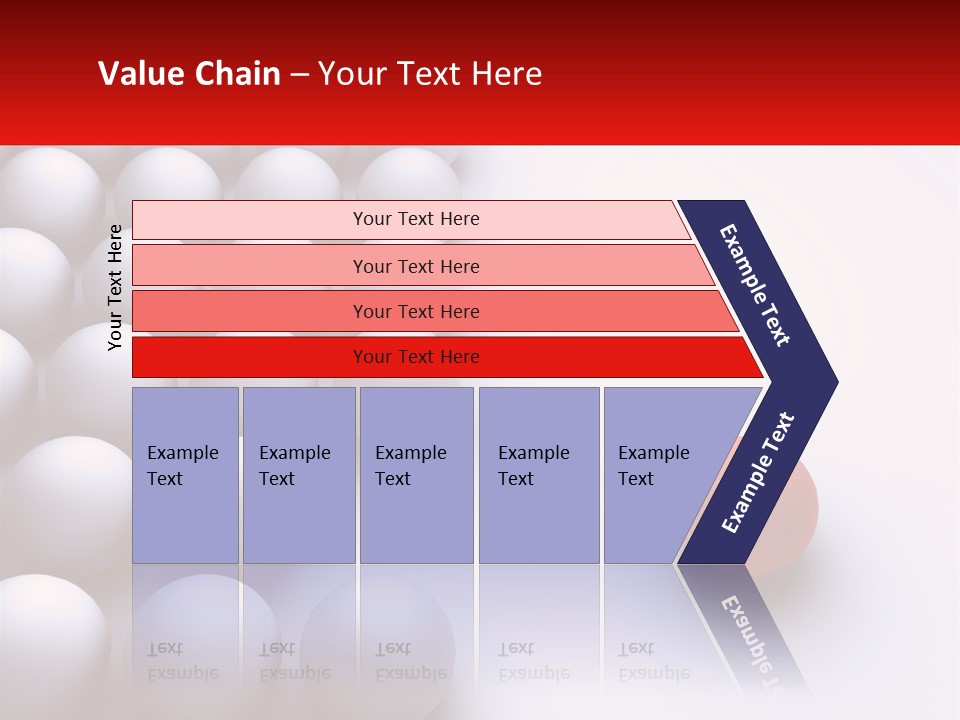 Value Chain – Your Text Here

Your Text Here

Your Text Here

Your Text Here

Your Text Here

Your Text Here

Example Text

Example Text

Example Text

Example Text

Example Text

Example Text

Example Text